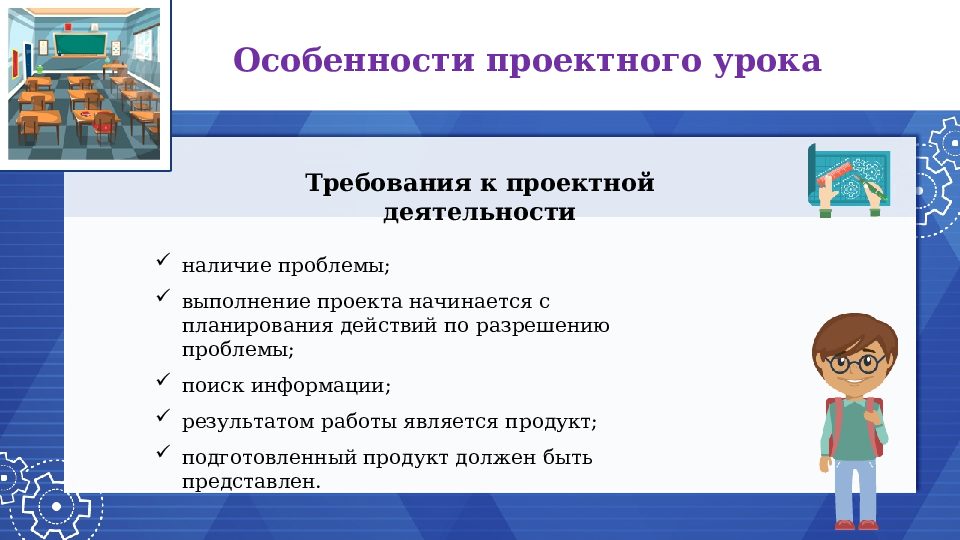 Особенности проектного урока

Требования к проектной деятельности

✓ наличие проблемы;

✓ выполнение проекта начинается с планирования действий по разрешению проблемы;

✓ поиск информации;

✓ результатом работы является продукт;

✓ подготовленный продукт должен быть представлен.